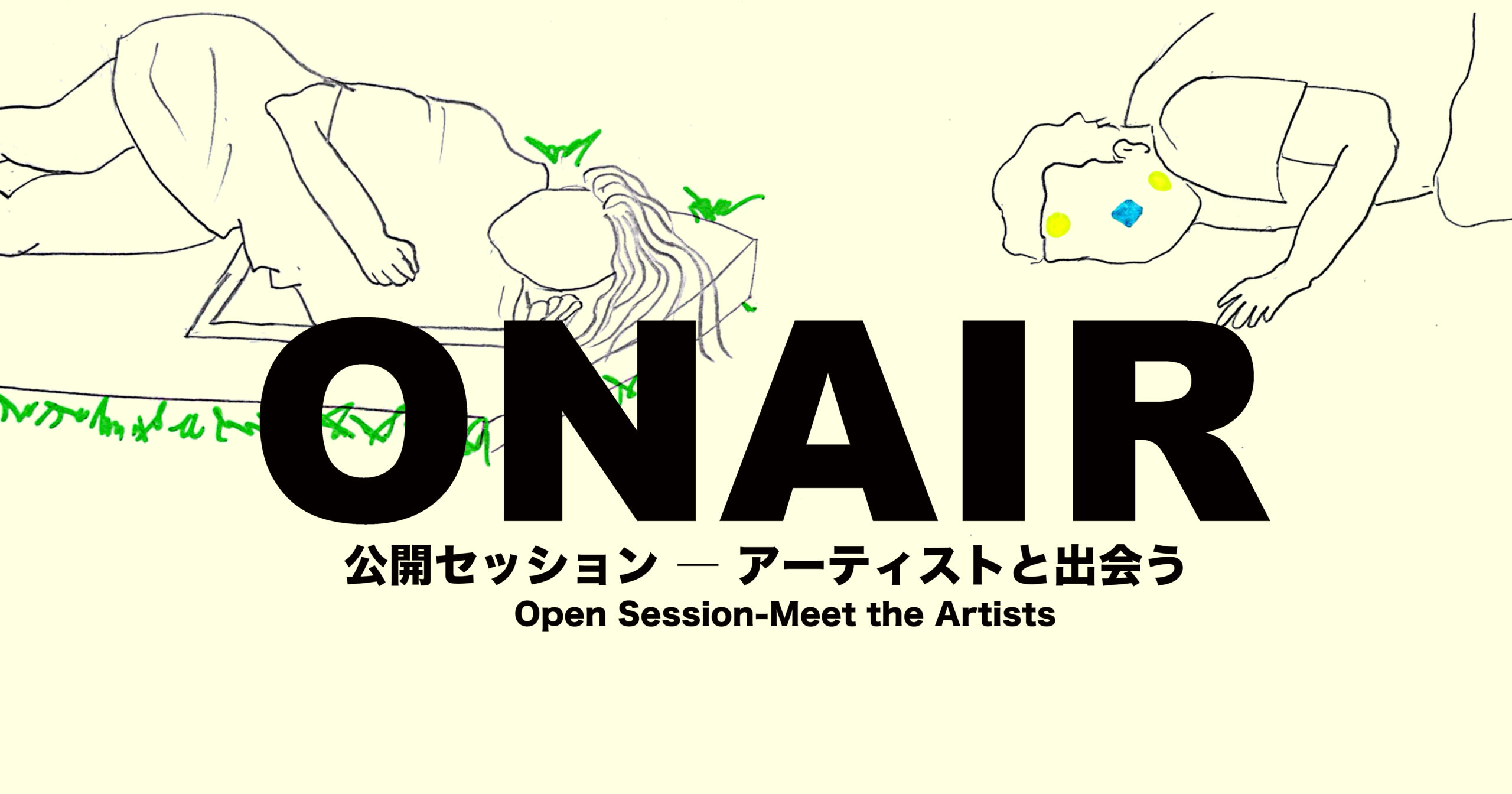 ONAIR

公開セッション ― アーティストと出会う

Open Session-Meet the Artists